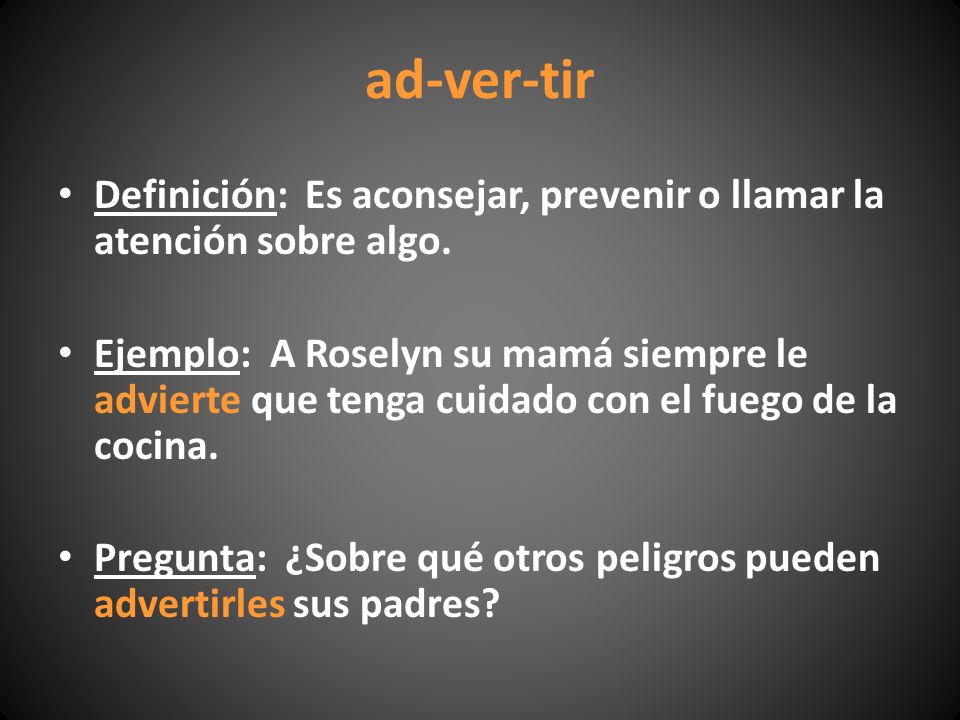 ad-ver-tir

• Definición: Es aconsejar, prevenir o llamar la atención sobre algo.

• Ejemplo: A Roselyn su mamá siempre le advierte que tenga cuidado con el fuego de la cocina.

• Pregunta: ¿Sobre qué otros peligros pueden advertirles sus padres?